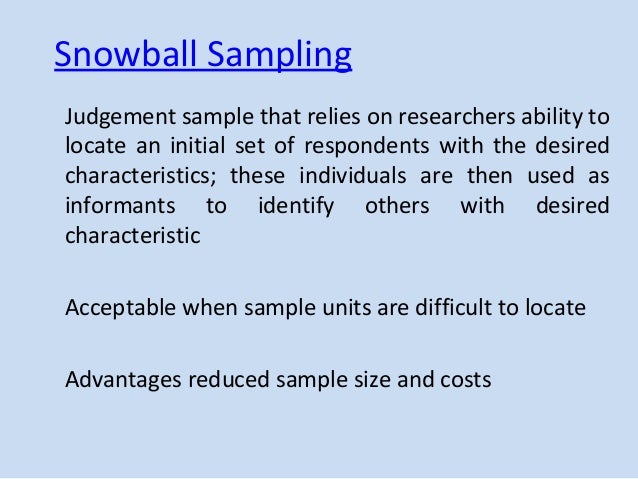 Snowball Sampling

Judgement sample that relies on researchers ability to locate an initial set of respondents with the desired characteristics; these individuals are then used as informants to identify others with desired characteristic

Acceptable when sample units are difficult to locate

Advantages reduced sample size and costs